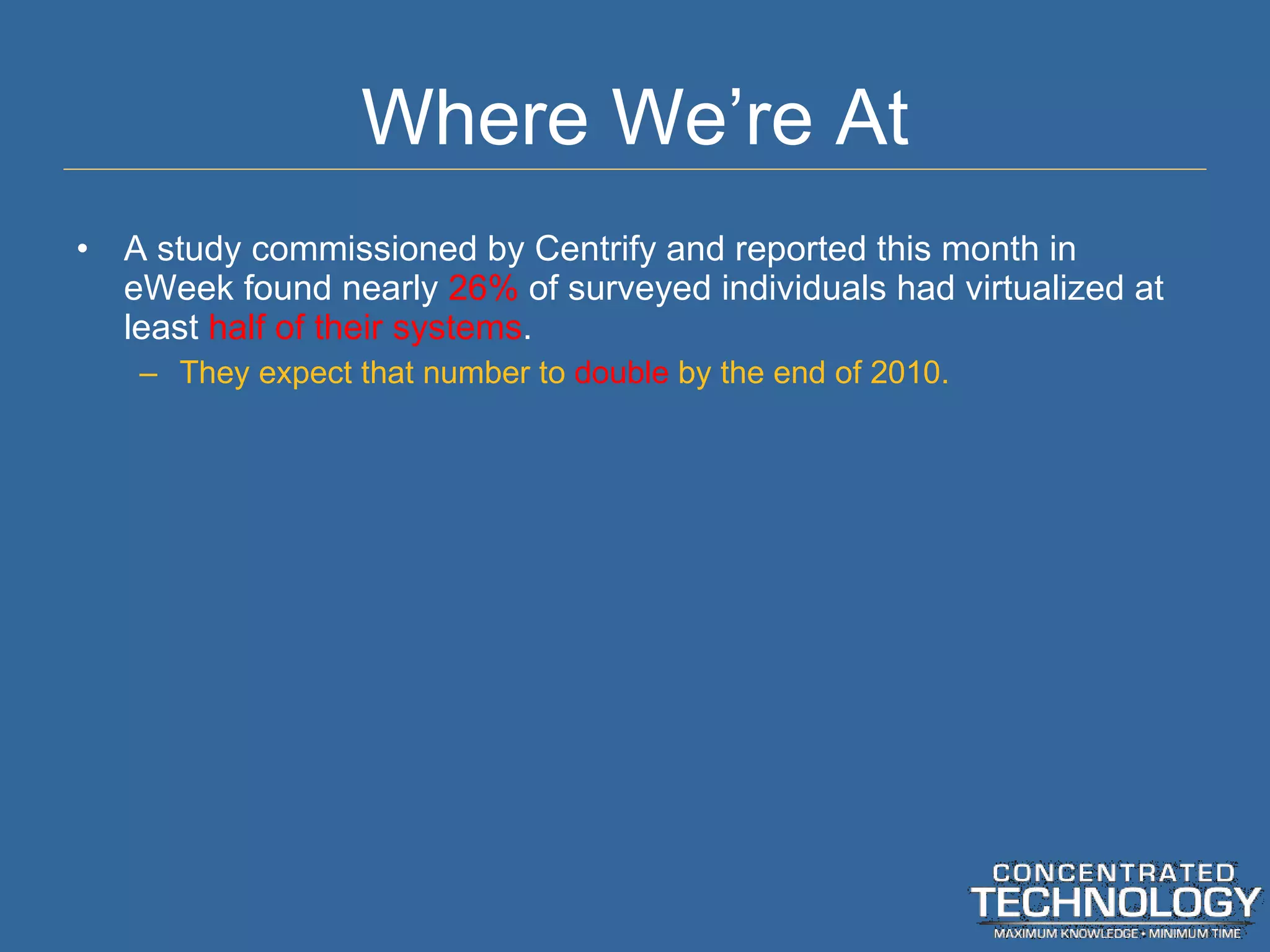 Where We’re At

• A study commissioned by Centrify and reported this month in eWeek found nearly 26% of surveyed individuals had virtualized at least half of their systems.

– They expect that number to double by the end of 2010.

CONCENTRATED TECHNOLOGY
MAXIMUM KNOWLEDGE • MINIMUM TIME